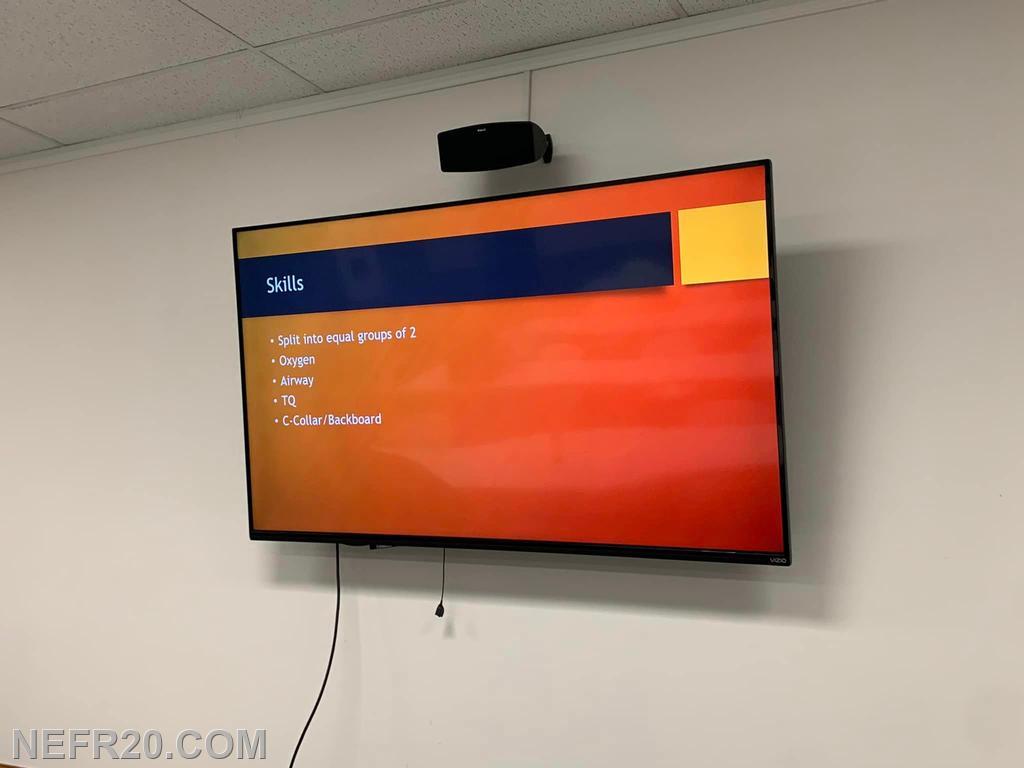 Skills

• Split into equal groups of 2
• Oxygen
• Airway
• TQ
• C-Collar/Backboard

VIZIO

NEFR20.COM